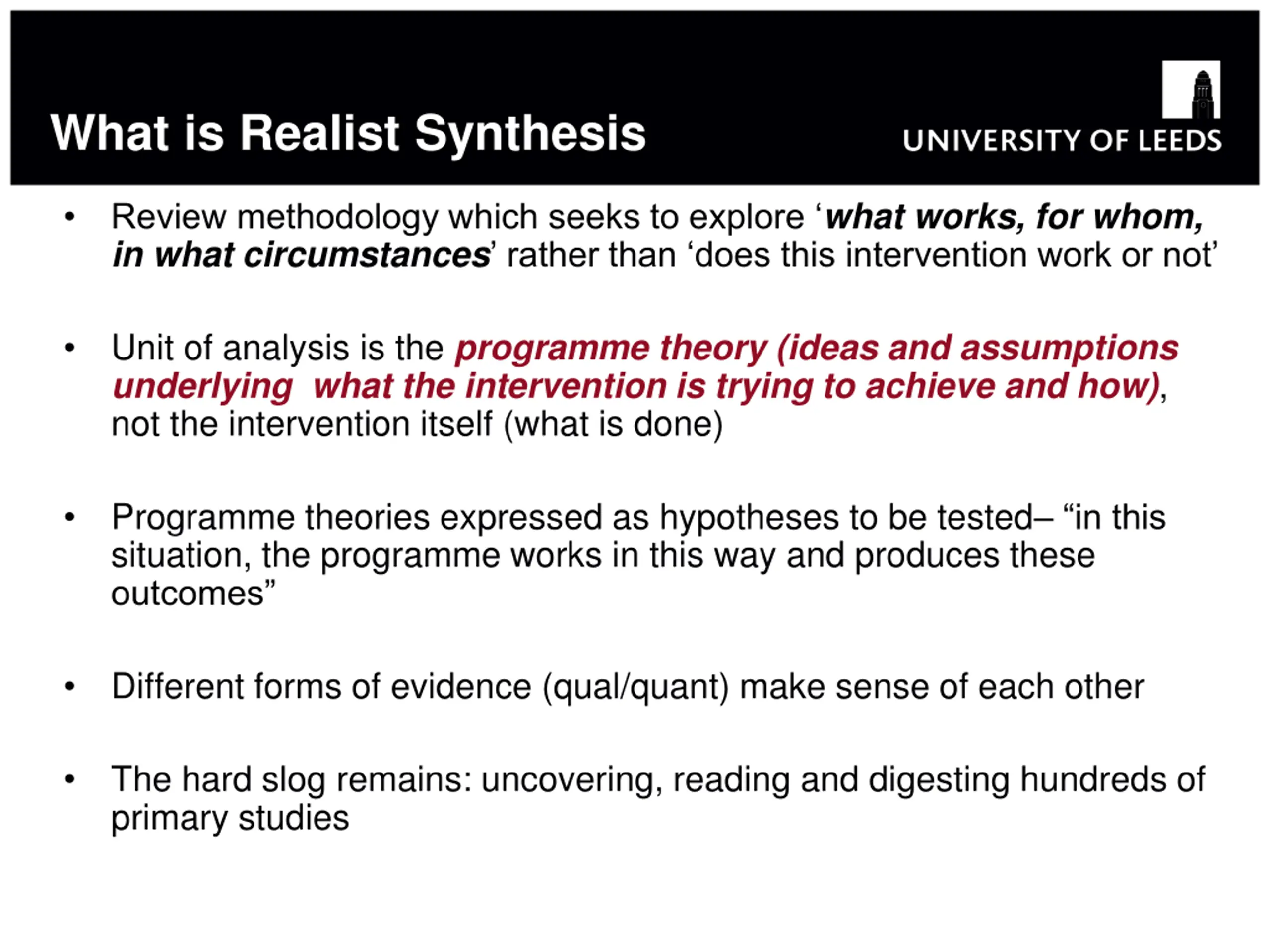 What is Realist Synthesis

UNIVERSITY OF LEEDS

• Review methodology which seeks to explore ‘what works, for whom, in what circumstances’ rather than ‘does this intervention work or not’

• Unit of analysis is the programme theory (ideas and assumptions underlying what the intervention is trying to achieve and how), not the intervention itself (what is done)

• Programme theories expressed as hypotheses to be tested– “in this situation, the programme works in this way and produces these outcomes”

• Different forms of evidence (qual/quant) make sense of each other

• The hard slog remains: uncovering, reading and digesting hundreds of primary studies